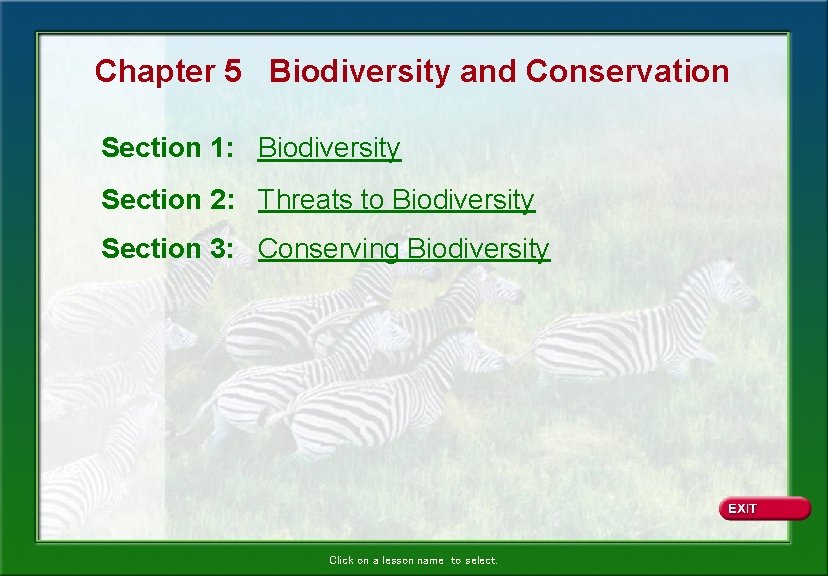 Chapter 5 Biodiversity and Conservation

Section 1: Biodiversity

Section 2: Threats to Biodiversity

Section 3: Conserving Biodiversity

EXIT

Click on a lesson name to select.